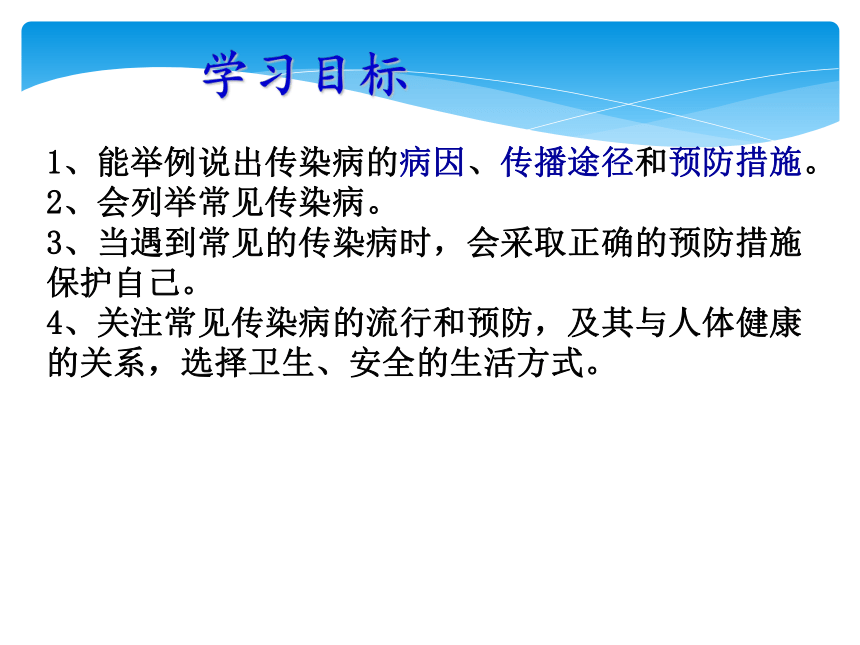 学习目标

1、能举例说出传染病的病因、传播途径和预防措施。
2、会列举常见传染病。
3、当遇到常见的传染病时，会采取正确的预防措施保护自己。
4、关注常见传染病的流行和预防，及其与人体健康的关系，选择卫生、安全的生活方式。